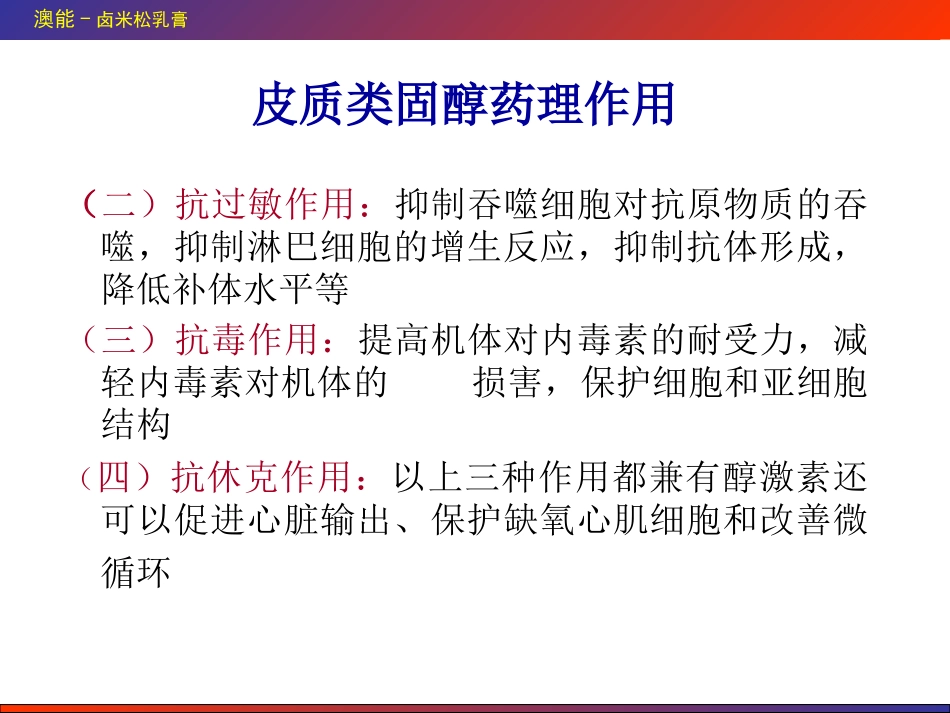 澳能－卤米松乳膏

皮质类固醇药理作用

（二）抗过敏作用：抑制吞噬细胞对抗原物质的吞噬，抑制淋巴细胞的增生反应，抑制抗体形成，降低补体水平等

（三）抗毒作用：提高机体对内毒素的耐受力，减轻内毒素对机体的　　损害，保护细胞和亚细胞结构

（四）抗休克作用：以上三种作用都兼有醇激素还可以促进心脏输出、保护缺氧心肌细胞和改善微循环